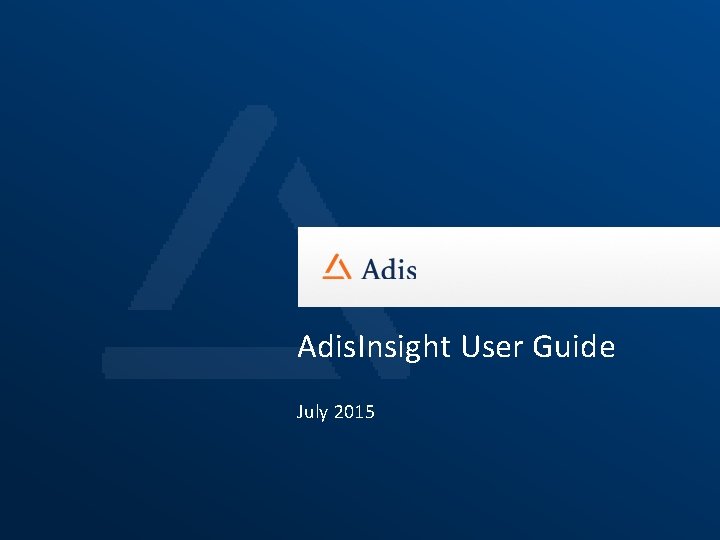 Adis

AdisInsight User Guide

July 2015